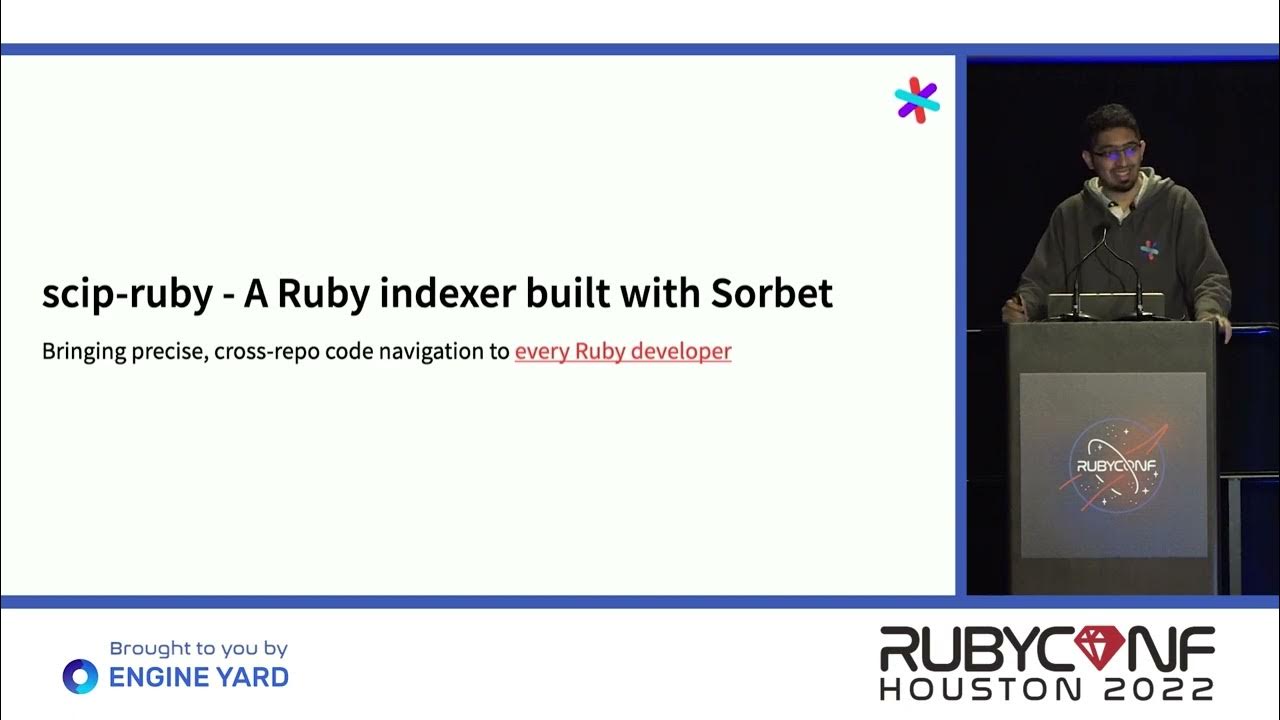 scip-ruby - A Ruby indexer built with Sorbet

Bringing precise, cross-repo code navigation to every Ruby developer

RUBYCONF

Brought to you by
ENGINE YARD

RUBYCONF
HOUSTON 2022